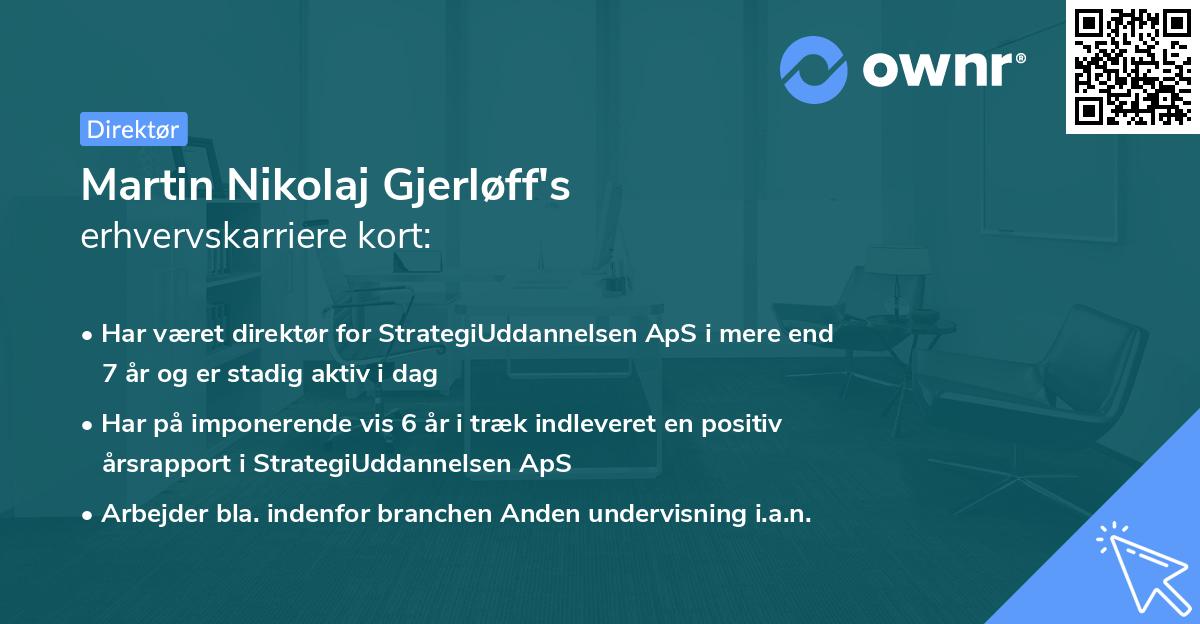 ownr®

Direktør

Martin Nikolaj Gjerløff's
erhvervskarriere kort:

• Har været direktør for StrategiUddannelsen ApS i mere end 7 år og er stadig aktiv i dag
• Har på imponerende vis 6 år i træk indleveret en positiv årsrapport i StrategiUddannelsen ApS
• Arbejder bla. indenfor branchen Anden undervisning i.a.n.